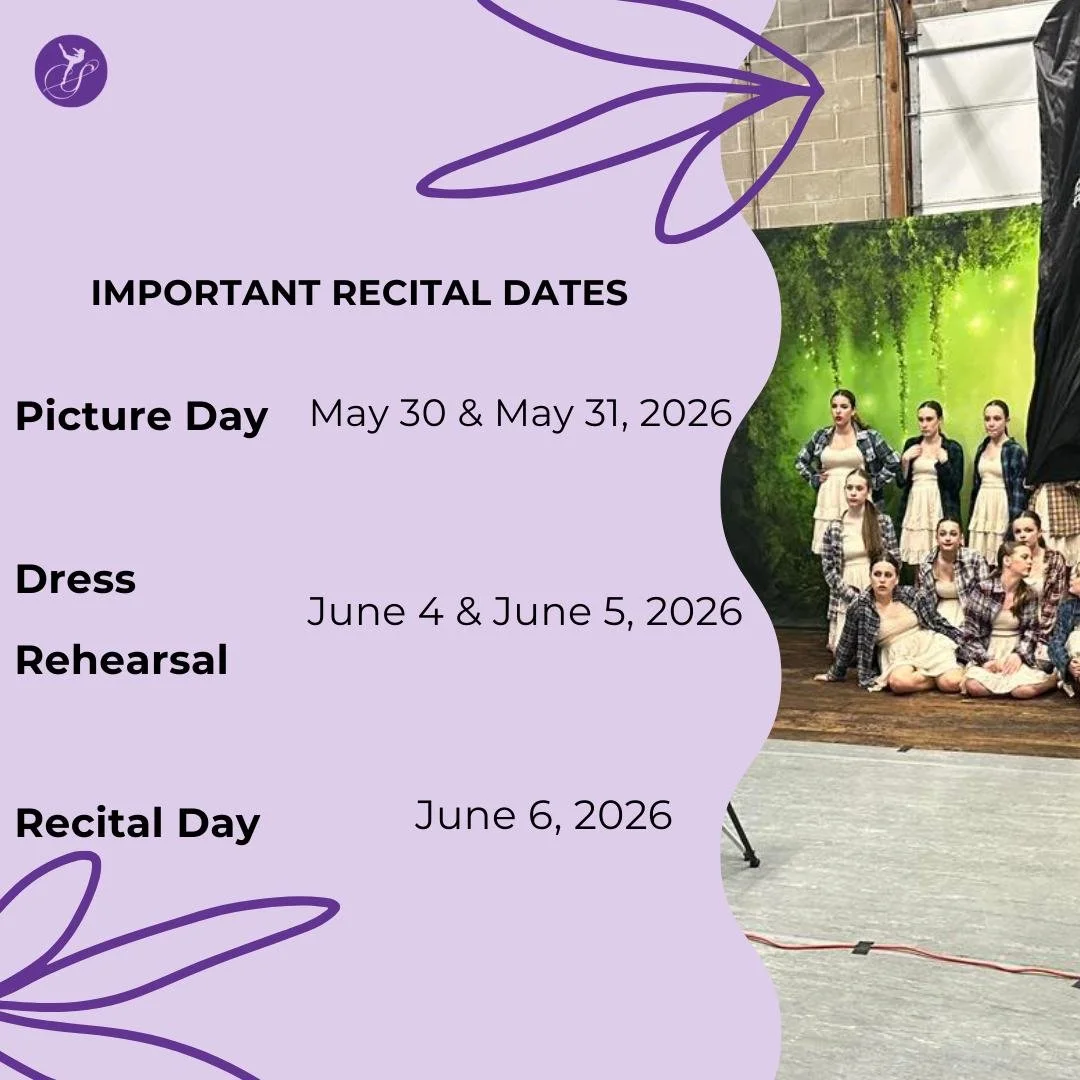 IMPORTANT RECITAL DATES

Picture Day May 30 & May 31, 2026

Dress Rehearsal June 4 & June 5, 2026

Recital Day June 6, 2026